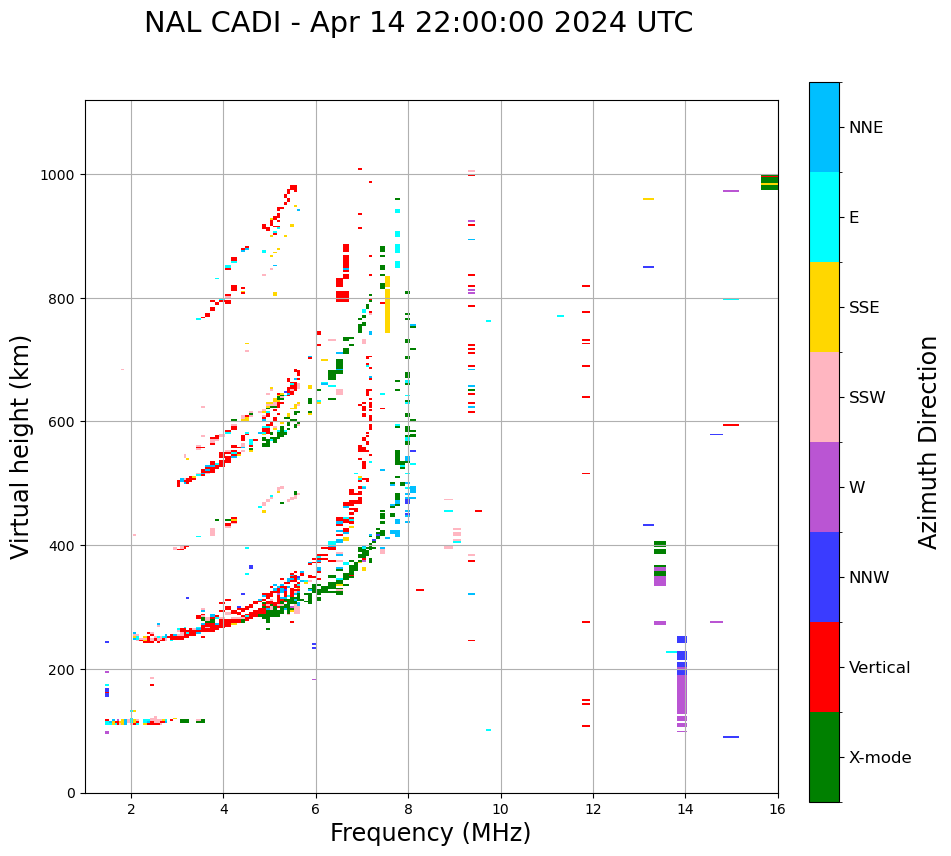 NAL CADI - Apr 14 22:00:00 2024 UTC

Virtual height (km)

1000
800
600
400
200
0

2
4
6
8
10
12
14
16

Frequency (MHz)

NNE
E
SSE
SSW
W
NNW
Vertical
X-mode

Azimuth Direction